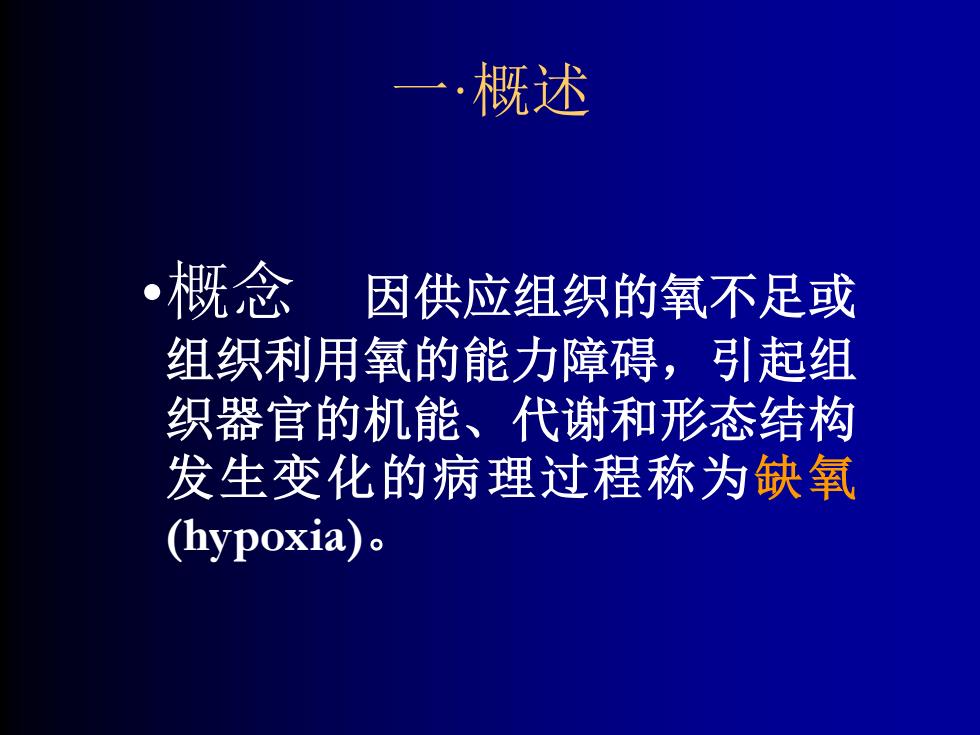 一·概述

•概念　因供应组织的氧不足或组织利用氧的能力障碍，引起组织器官的机能、代谢和形态结构发生变化的病理过程称为缺氧(hypoxia)。